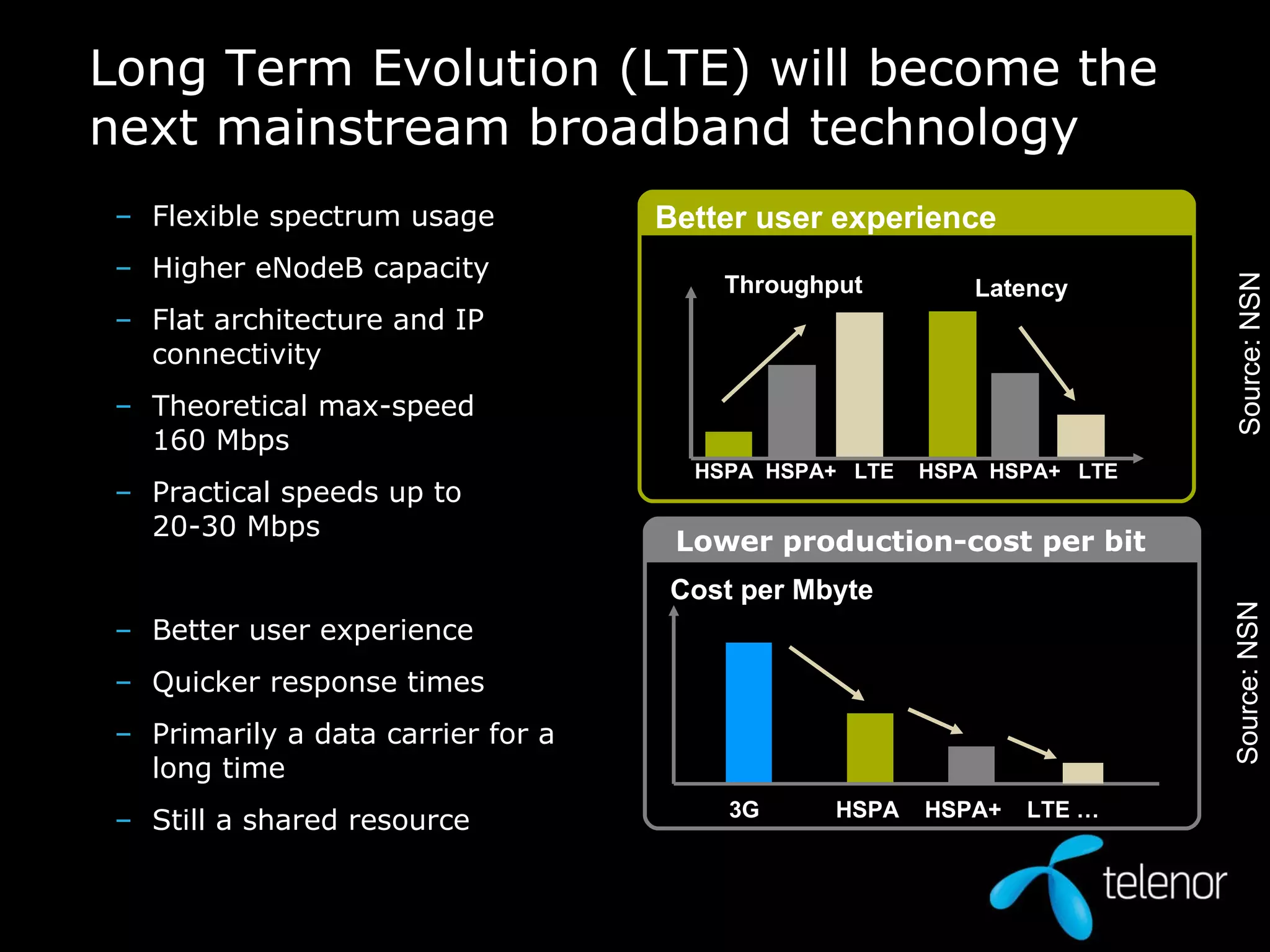 Long Term Evolution (LTE) will become the next mainstream broadband technology

– Flexible spectrum usage

– Higher eNodeB capacity

– Flat architecture and IP connectivity

– Theoretical max-speed 160 Mbps

– Practical speeds up to 20-30 Mbps

– Better user experience

– Quicker response times

– Primarily a data carrier for a long time

– Still a shared resource

Better user experience

Throughput

Latency

HSPA HSPA+ LTE HSPA HSPA+ LTE

Source: NSN

Lower production-cost per bit

Cost per Mbyte

3G HSPA HSPA+ LTE ...

Source: NSN

telenor